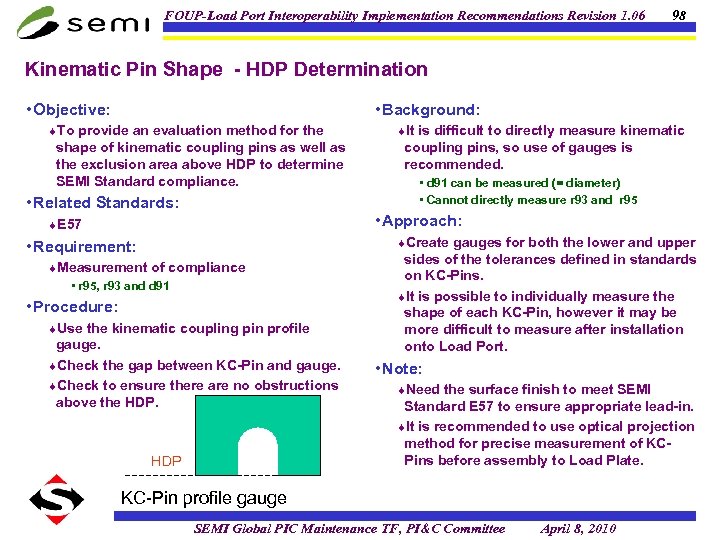 semi

FOUP-Load Port Interoperability Implementation Recommendations Revision 1.06 98

Kinematic Pin Shape - HDP Determination

•Objective:
♦To provide an evaluation method for the shape of kinematic coupling pins as well as the exclusion area above HDP to determine SEMI Standard compliance.

•Related Standards:
♦E57

•Requirement:
♦Measurement of compliance
▪ r95, r93 and d91

•Procedure:
♦Use the kinematic coupling pin profile gauge.
♦Check the gap between KC-Pin and gauge.
♦Check to ensure there are no obstructions above the HDP.

HDP

KC-Pin profile gauge

•Background:
♦It is difficult to directly measure kinematic coupling pins, so use of gauges is recommended.
▪ d91 can be measured (= diameter)
▪ Cannot directly measure r93 and r95

•Approach:
♦Create gauges for both the lower and upper sides of the tolerances defined in standards on KC-Pins.
♦It is possible to individually measure the shape of each KC-Pin, however it may be more difficult to measure after installation onto Load Port.

•Note:
♦Need the surface finish to meet SEMI Standard E57 to ensure appropriate lead-in.
♦It is recommended to use optical projection method for precise measurement of KC-Pins before assembly to Load Plate.

SEMI Global PIC Maintenance TF, PI&C Committee April 8, 2010